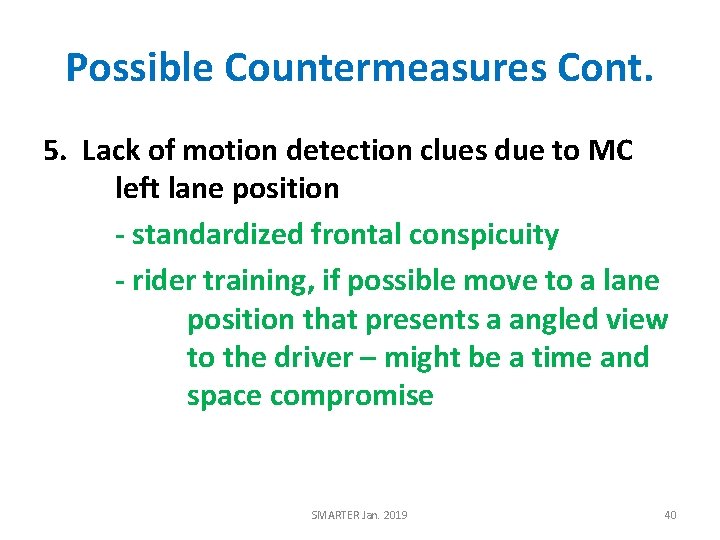 Possible Countermeasures Cont.

5. Lack of motion detection clues due to MC left lane position

- standardized frontal conspicuity

- rider training, if possible move to a lane position that presents a angled view to the driver – might be a time and space compromise

SMARTER Jan. 2019

40